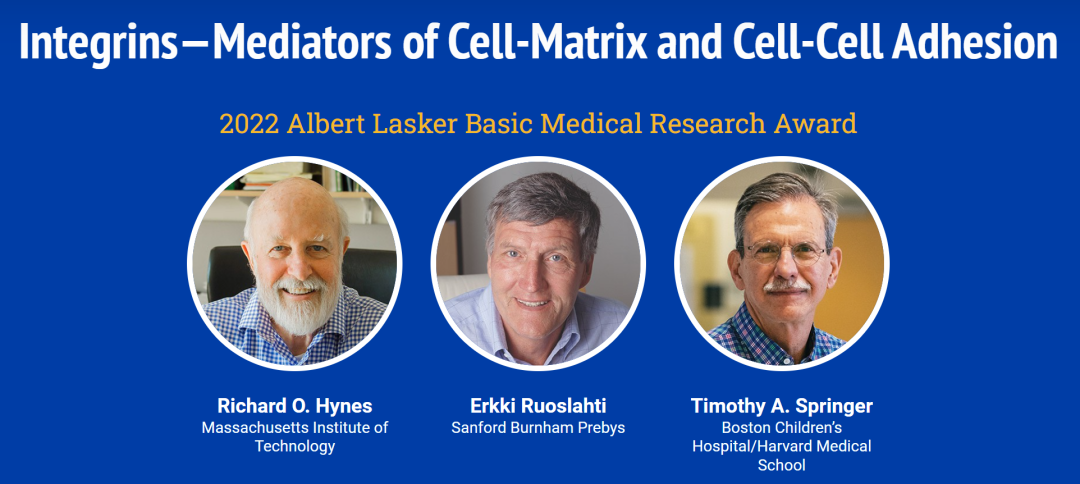 Integrins—Mediators of Cell-Matrix and Cell-Cell Adhesion

2022 Albert Lasker Basic Medical Research Award

Richard O. Hynes
Massachusetts Institute of Technology

Erkki Ruoslahti
Sanford Burnham Prebys

Timothy A. Springer
Boston Children's Hospital/Harvard Medical School